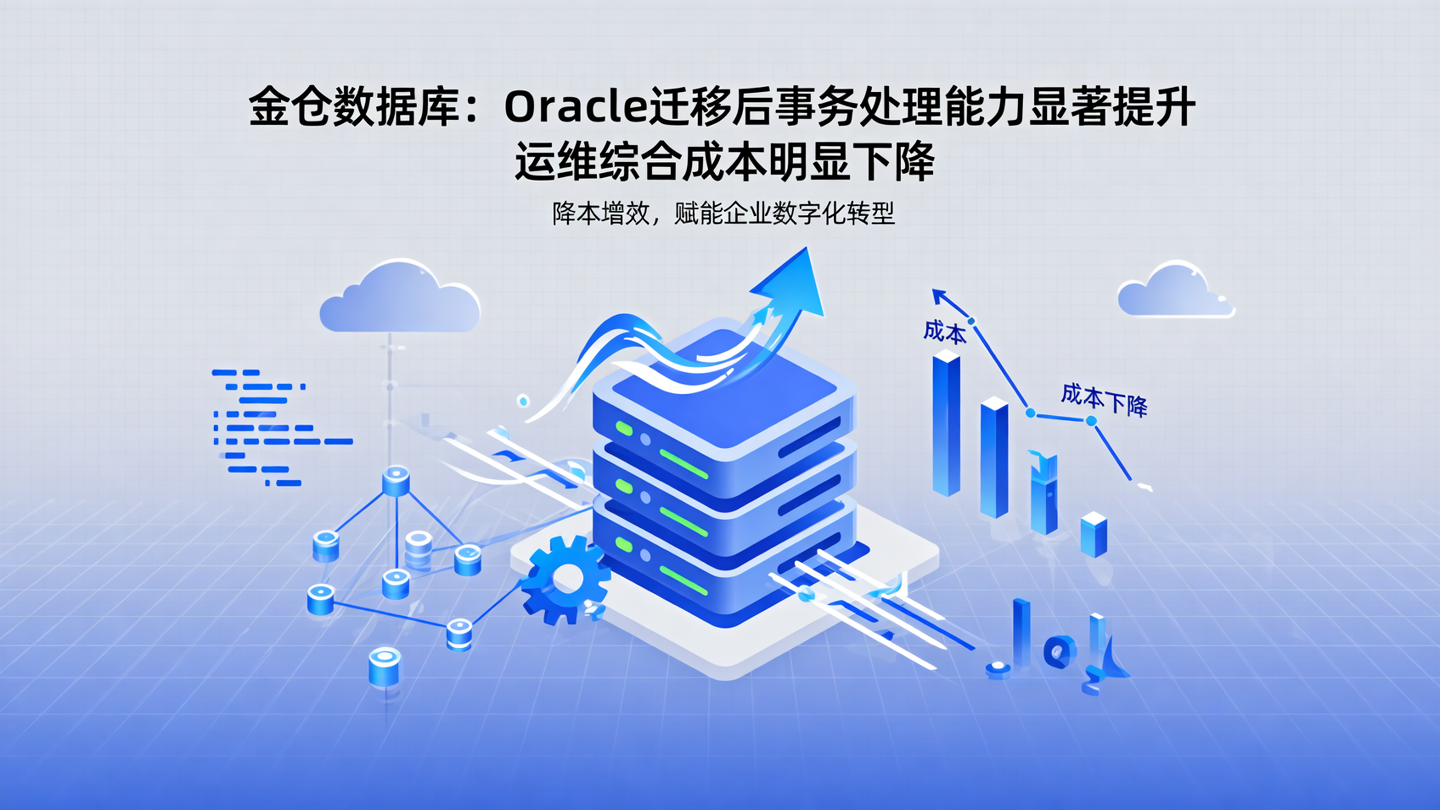 金仓数据库：Oracle迁移后事务处理能力显著提升
运维综合成本明显下降

降本增效，赋能企业数字化转型

成本

成本下降